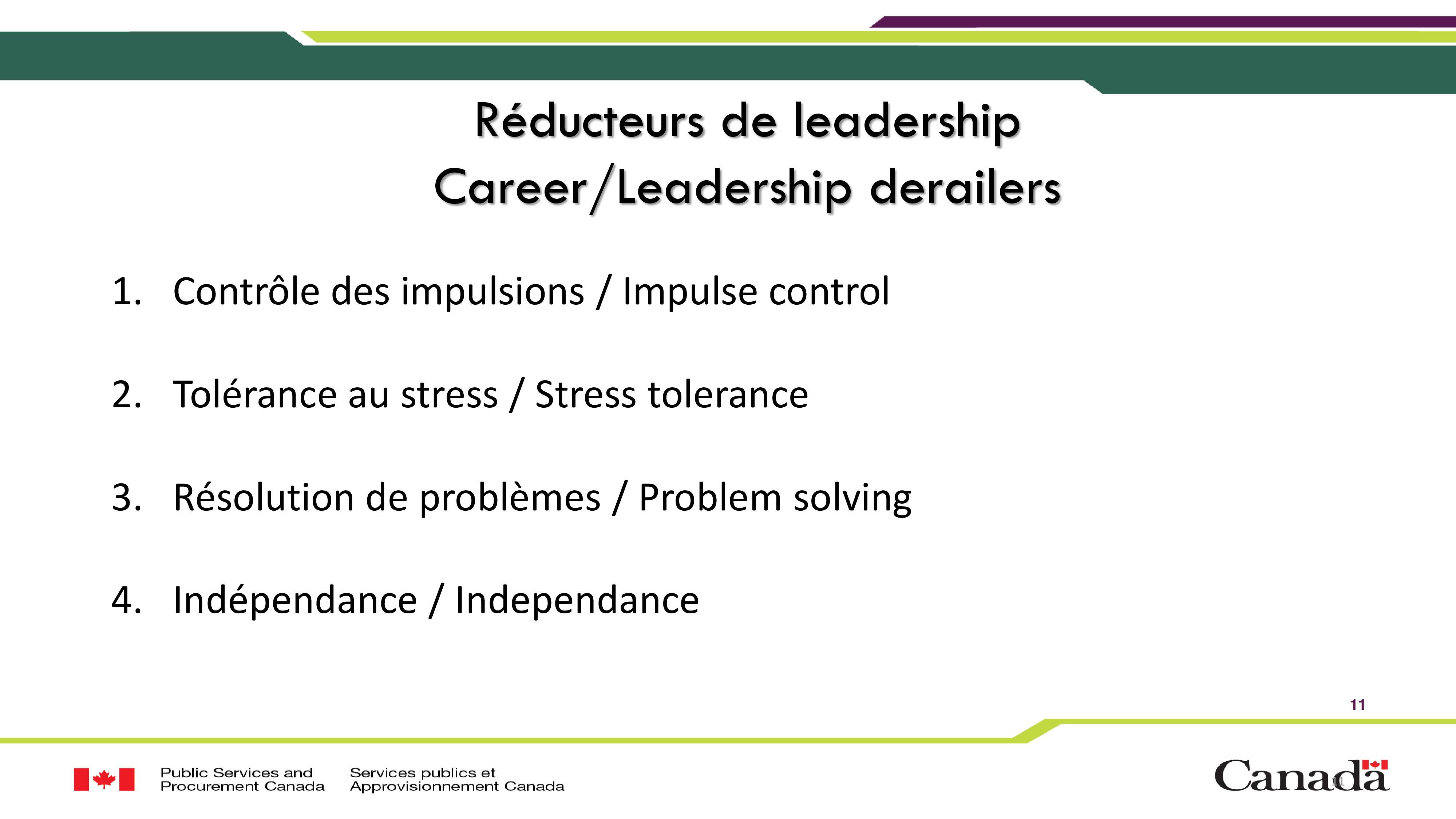 Réducteurs de leadership
Career/Leadership derailers

1. Contrôle des impulsions / Impulse control

2. Tolérance au stress / Stress tolerance

3. Résolution de problèmes / Problem solving

4. Indépendance / Independance

11

Public Services and Procurement Canada

Services publics et Approvisionnement Canada

Canada